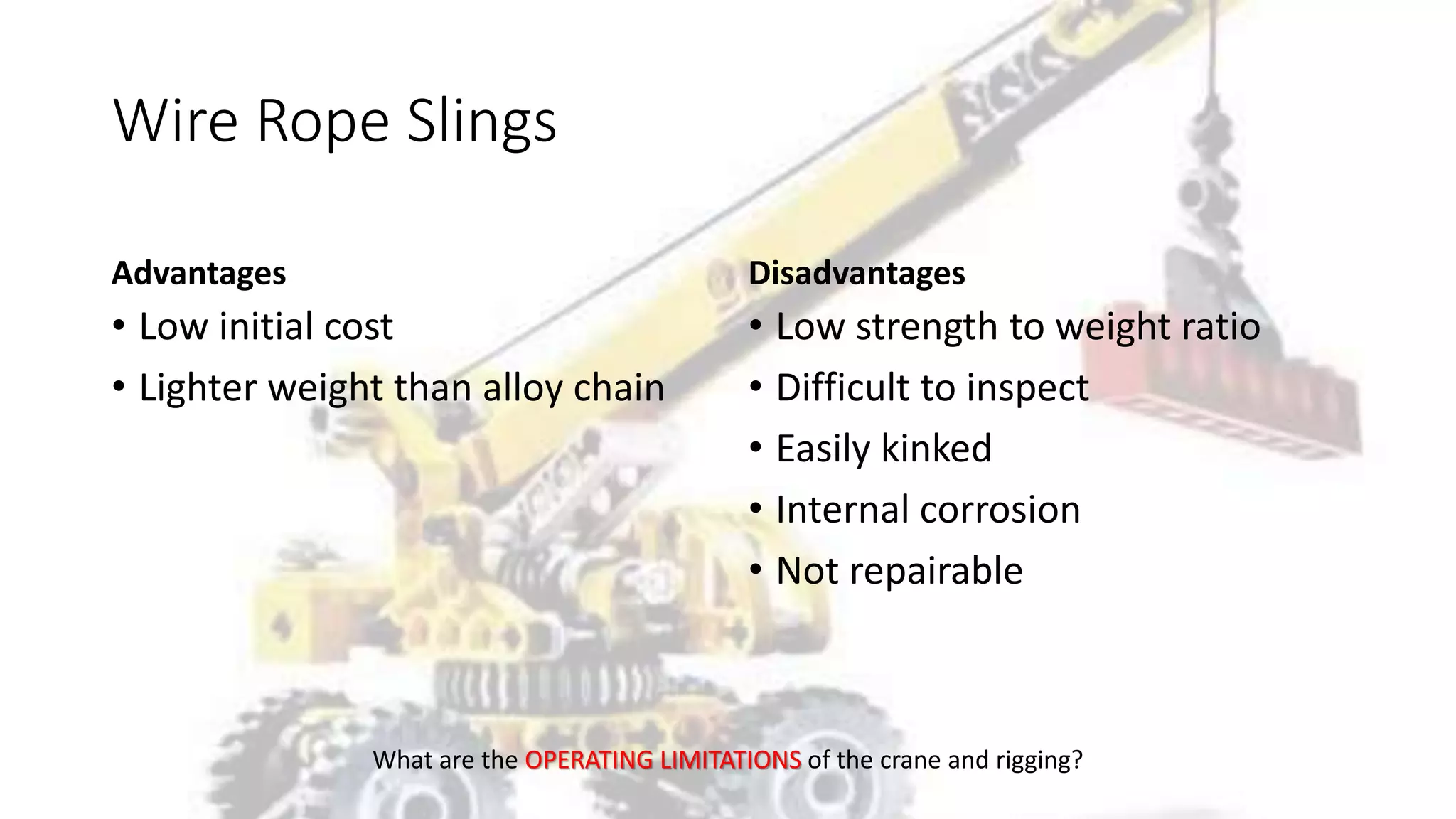 Wire Rope Slings

Advantages
• Low initial cost
• Lighter weight than alloy chain

Disadvantages
• Low strength to weight ratio
• Difficult to inspect
• Easily kinked
• Internal corrosion
• Not repairable

What are the OPERATING LIMITATIONS of the crane and rigging?